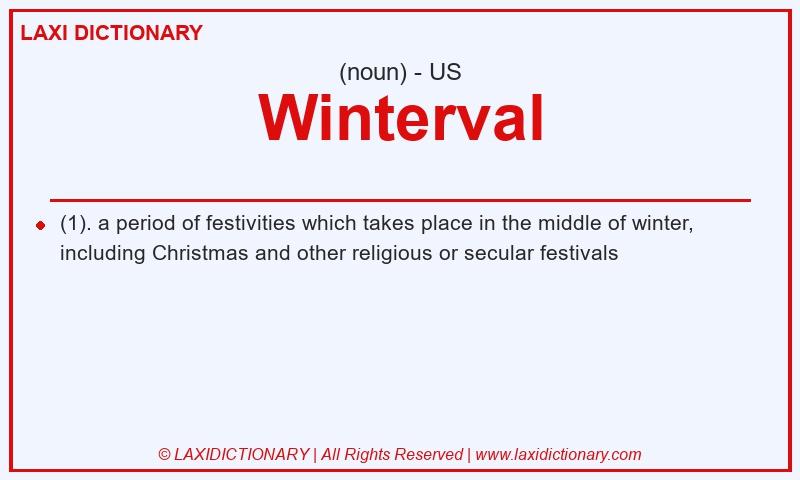 LAXI DICTIONARY

(noun) - US

Winterval

(1). a period of festivities which takes place in the middle of winter, including Christmas and other religious or secular festivals

© LAXIDICTIONARY | All Rights Reserved | www.laxidictionary.com